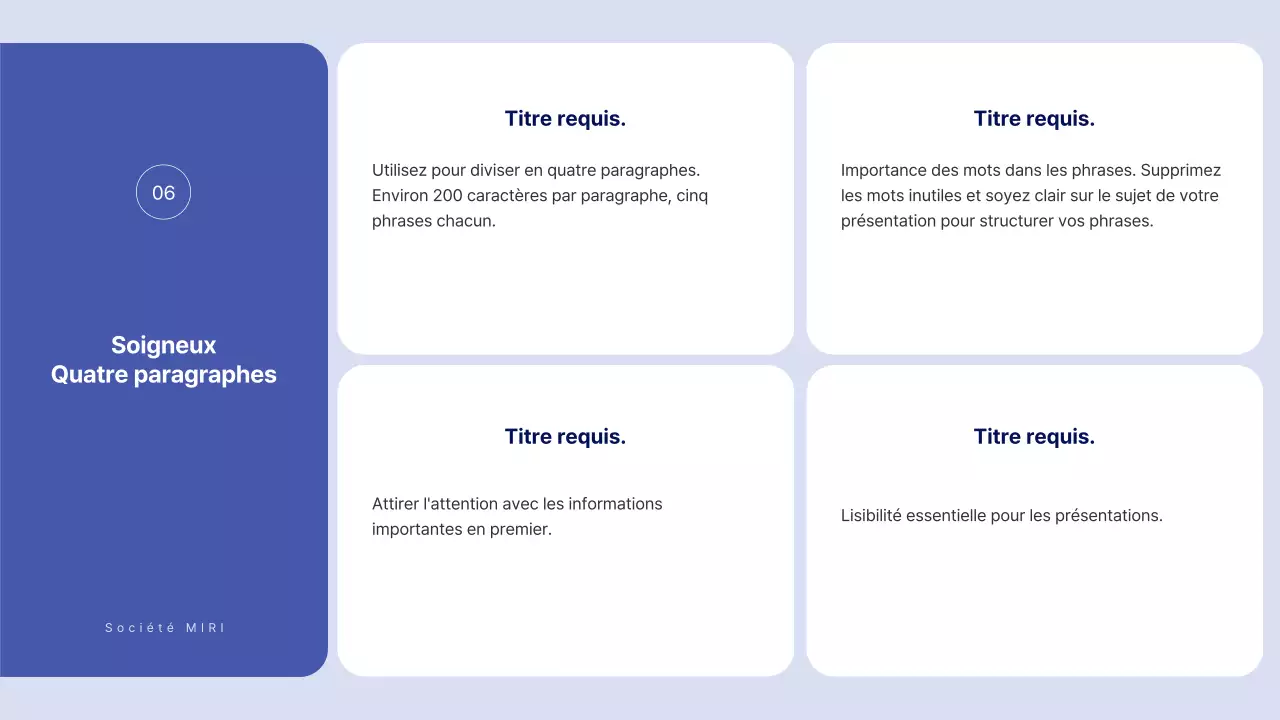 06

Soigneux
Quatre paragraphes

Société MIRI

Titre requis.

Utilisez pour diviser en quatre paragraphes. Environ 200 caractères par paragraphe, cinq phrases chacun.

Titre requis.

Importance des mots dans les phrases. Supprimez les mots inutiles et soyez clair sur le sujet de votre présentation pour structurer vos phrases.

Titre requis.

Attirer l'attention avec les informations importantes en premier.

Titre requis.

Lisibilité essentielle pour les présentations.